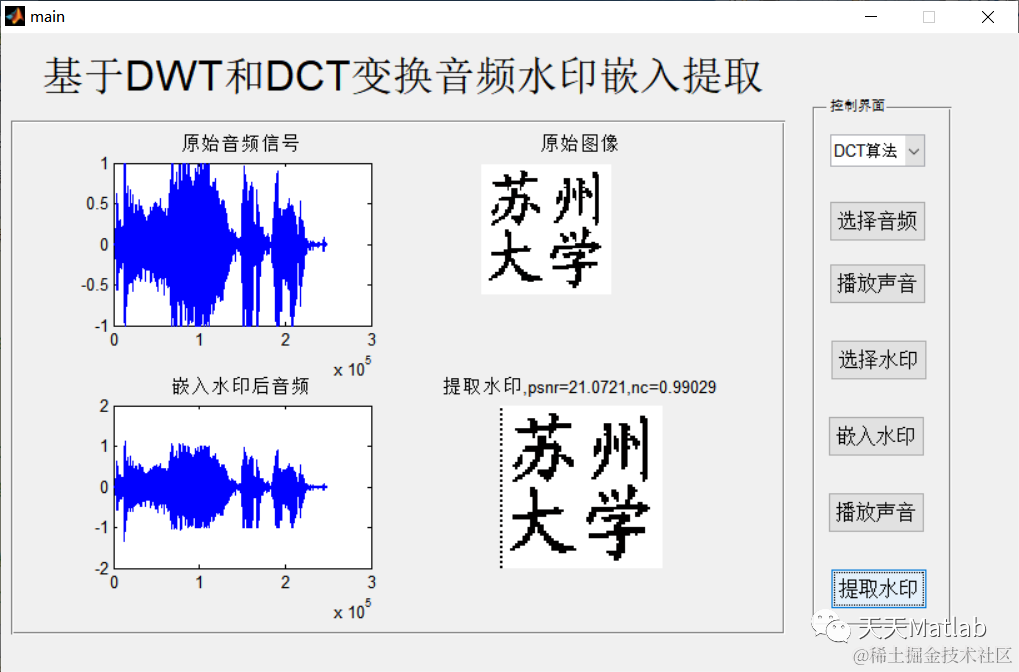 main

基于DWT和DCT变换音频水印嵌入提取

原始音频信号

1
0.5
0
-0.5
-1
0 1 2 3
x $10^5$

原始图像

苏州
大学

嵌入水印后音频

2
1
0
-1
-2
0 1 2 3
x $10^5$

提取水印,psnr=21.0721,nc=0.99029

苏州
大学

控制界面

DCT算法

选择音频

播放声音

选择水印

嵌入水印

播放声音

提取水印

天天Matlab

@稀土掘金技术社区